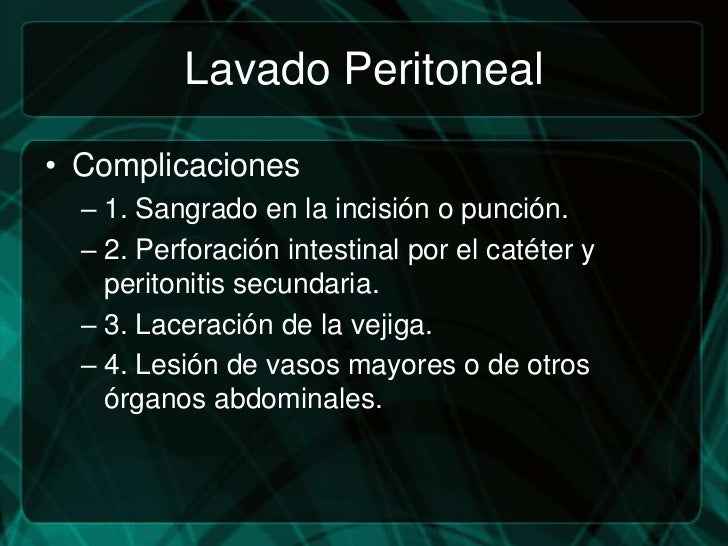 Lavado Peritoneal

• Complicaciones
– 1. Sangrado en la incisión o punción.
– 2. Perforación intestinal por el catéter y peritonitis secundaria.
– 3. Laceración de la vejiga.
– 4. Lesión de vasos mayores o de otros órganos abdominales.